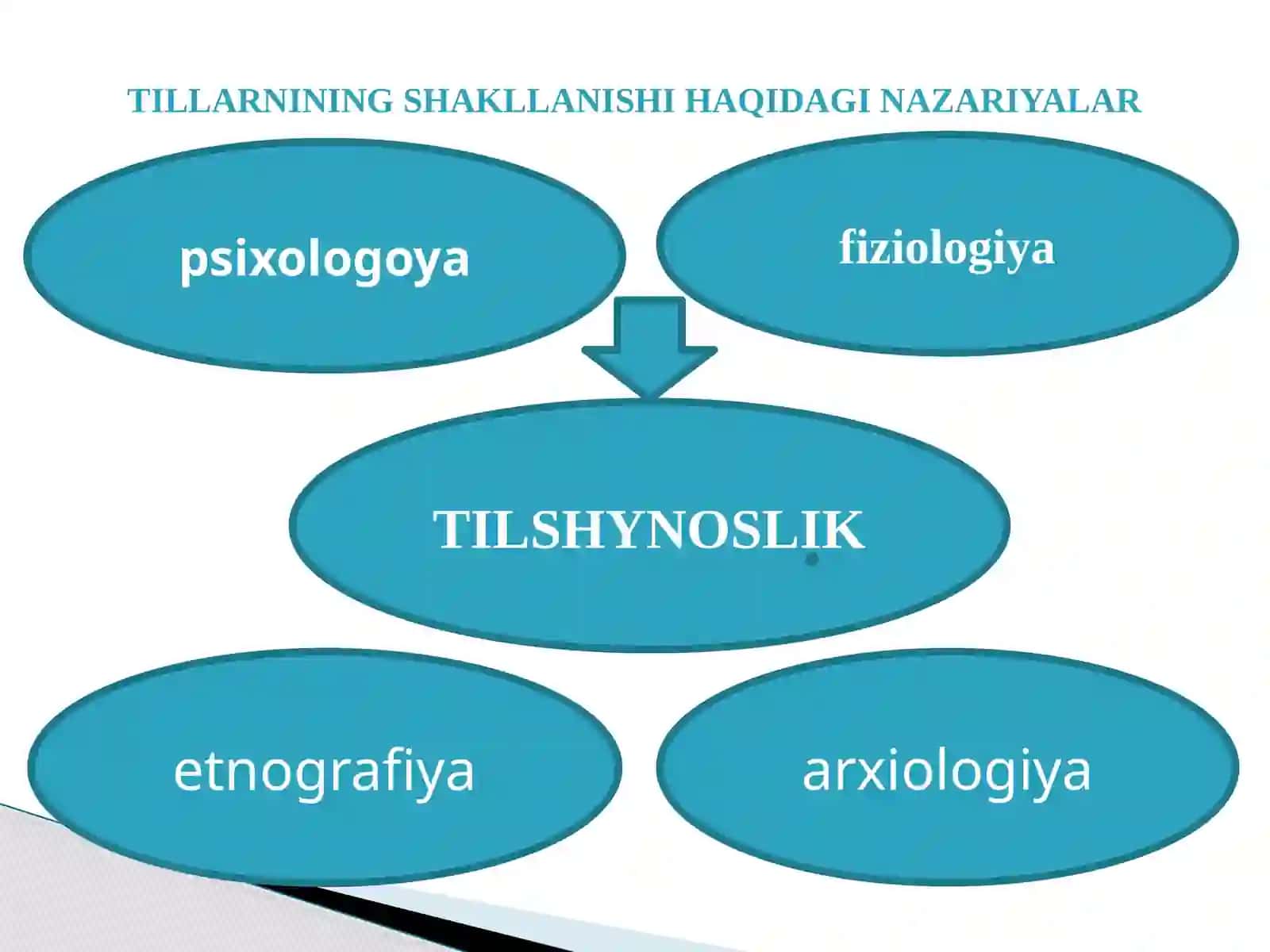 TILLARNINING SHAKLLANISHI HAQIDAGI NAZARIYALAR

psixologoya

fiziologiya

TILSHYNOSLIK

etnografiya

arxiologiya